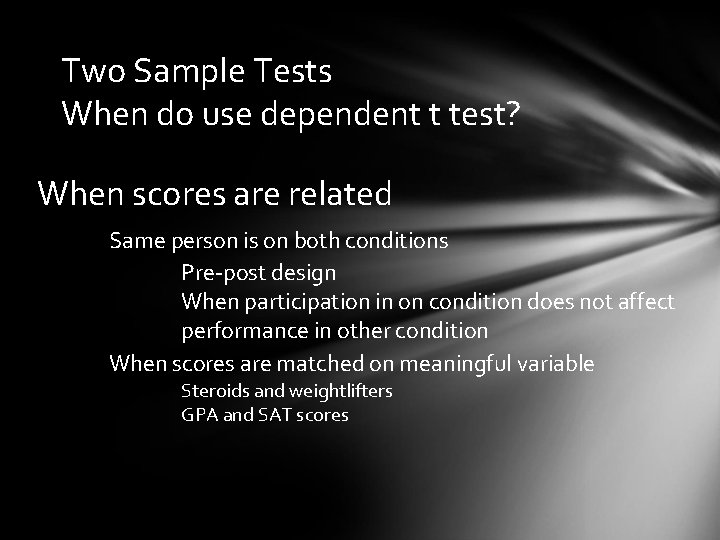 Two Sample Tests
When do use dependent t test?

When scores are related

Same person is on both conditions

Pre-post design

When participation in on condition does not affect performance in other condition

When scores are matched on meaningful variable

Steroids and weightlifters

GPA and SAT scores